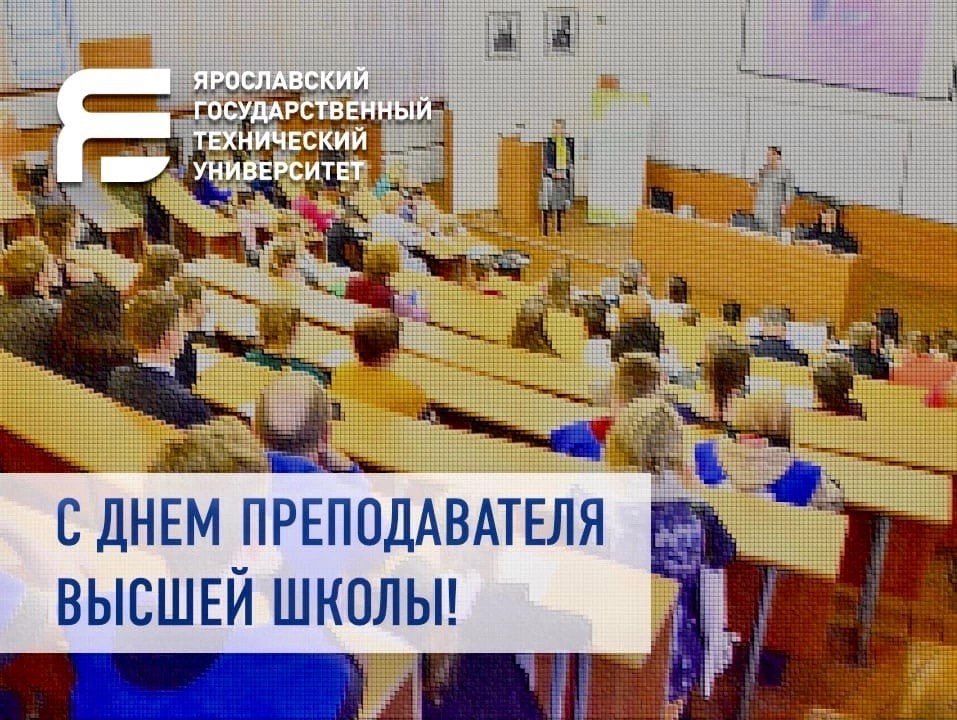 ЯРОСЛАВСКИЙ ГОСУДАРСТВЕННЫЙ ТЕХНИЧЕСКИЙ УНИВЕРСИТЕТ

С ДНЕМ ПРЕПОДАВАТЕЛЯ ВЫСШЕЙ ШКОЛЫ!